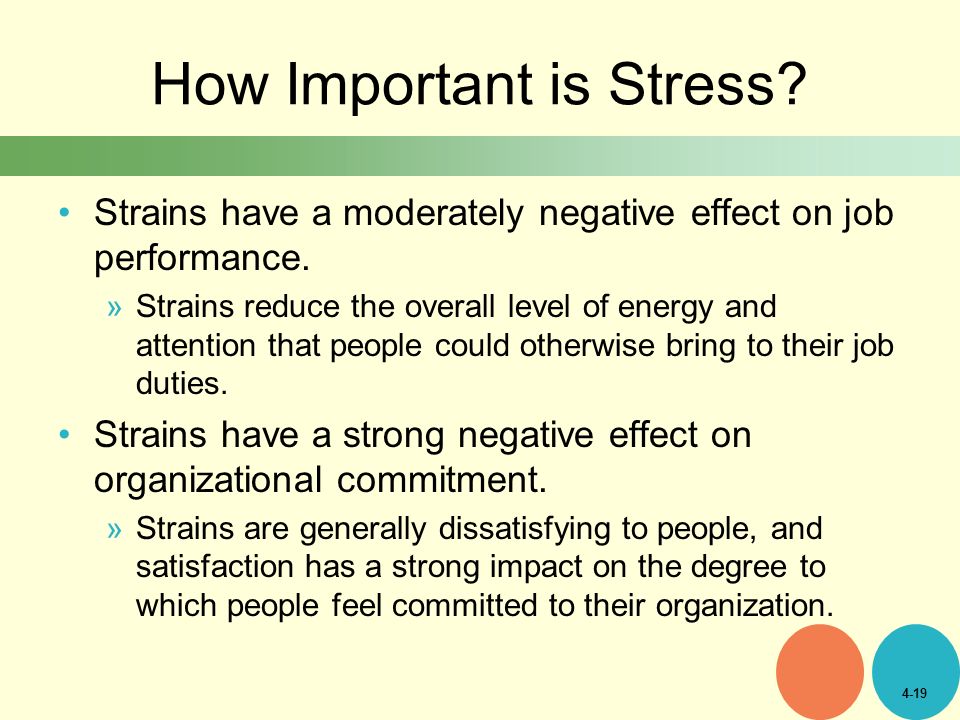 How Important is Stress?

• Strains have a moderately negative effect on job performance.

» Strains reduce the overall level of energy and attention that people could otherwise bring to their job duties.

• Strains have a strong negative effect on organizational commitment.

» Strains are generally dissatisfying to people, and satisfaction has a strong impact on the degree to which people feel committed to their organization.

4-19